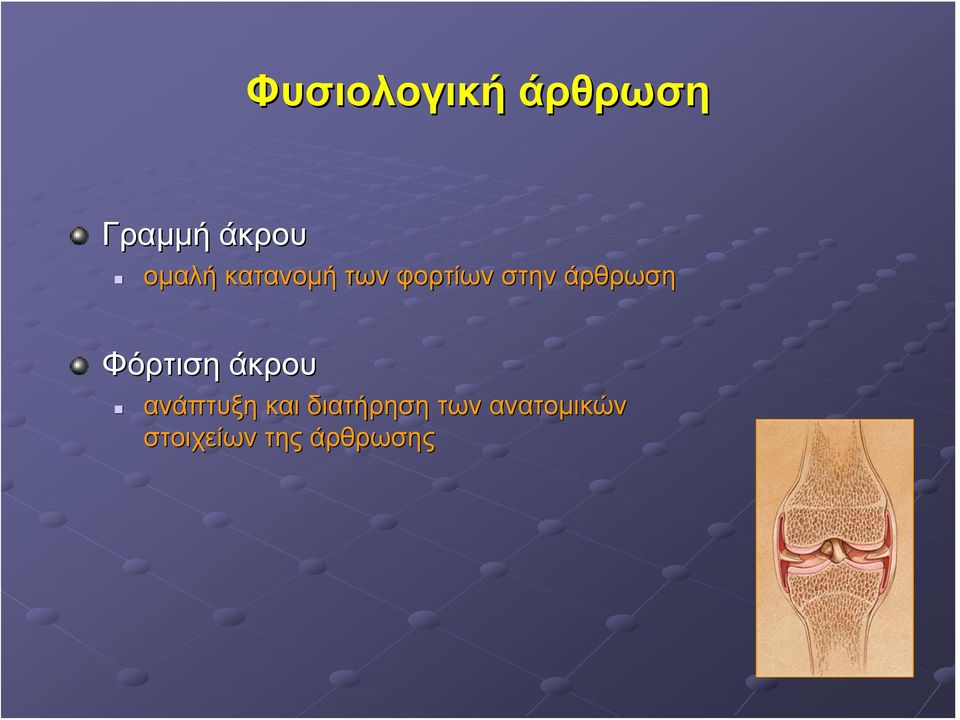 Φυσιολογική άρθρωση

Γραμμή άκρου

ομαλή κατανομή των φορτίων στην άρθρωση

Φόρτιση άκρου

ανάπτυξη και διατήρηση των ανατομικών στοιχείων της άρθρωσης